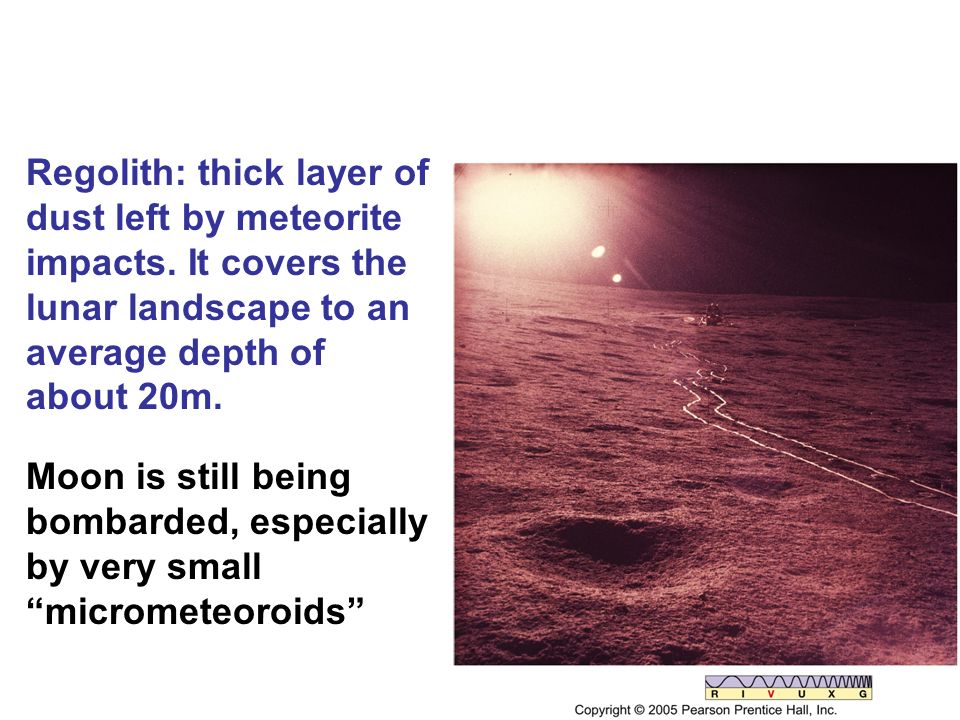 Regolith: thick layer of dust left by meteorite impacts. It covers the lunar landscape to an average depth of about 20m.

Moon is still being bombarded, especially by very small “micrometeoroids”

R I V U X G

Copyright © 2005 Pearson Prentice Hall, Inc.